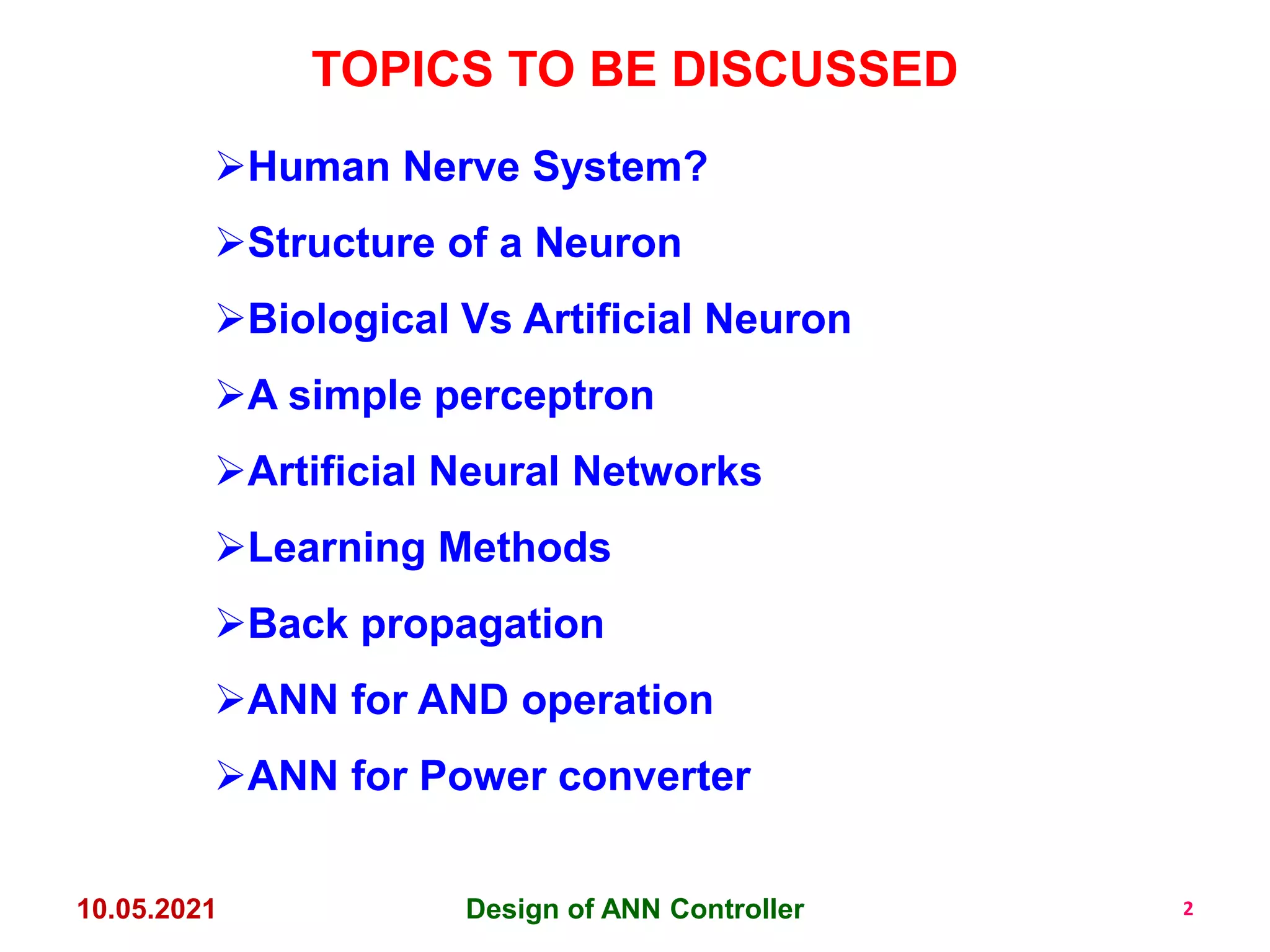 TOPICS TO BE DISCUSSED

➢Human Nerve System?

➢Structure of a Neuron

➢Biological Vs Artificial Neuron

➢A simple perceptron

➢Artificial Neural Networks

➢Learning Methods

➢Back propagation

➢ANN for AND operation

➢ANN for Power converter

10.05.2021

Design of ANN Controller

2